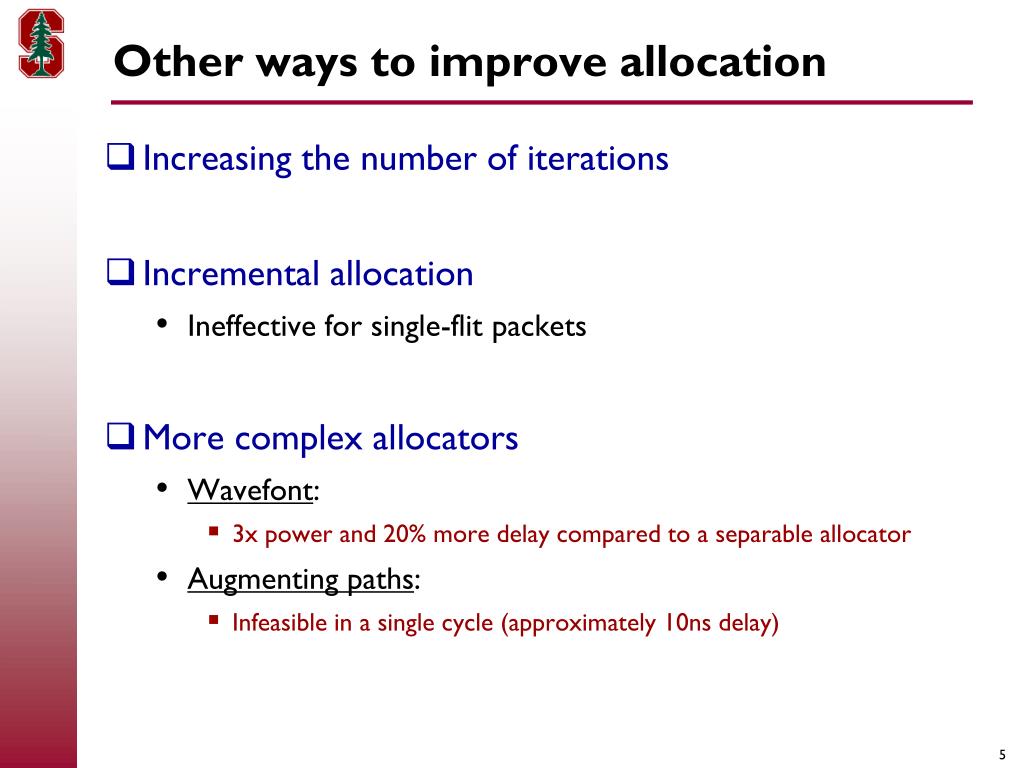 Other ways to improve allocation

❑ Increasing the number of iterations

❑ Incremental allocation

• Ineffective for single-flit packets

❑ More complex allocators

• Wavefont:

▪ 3x power and 20% more delay compared to a separable allocator

• Augmenting paths:

▪ Infeasible in a single cycle (approximately 10ns delay)

5